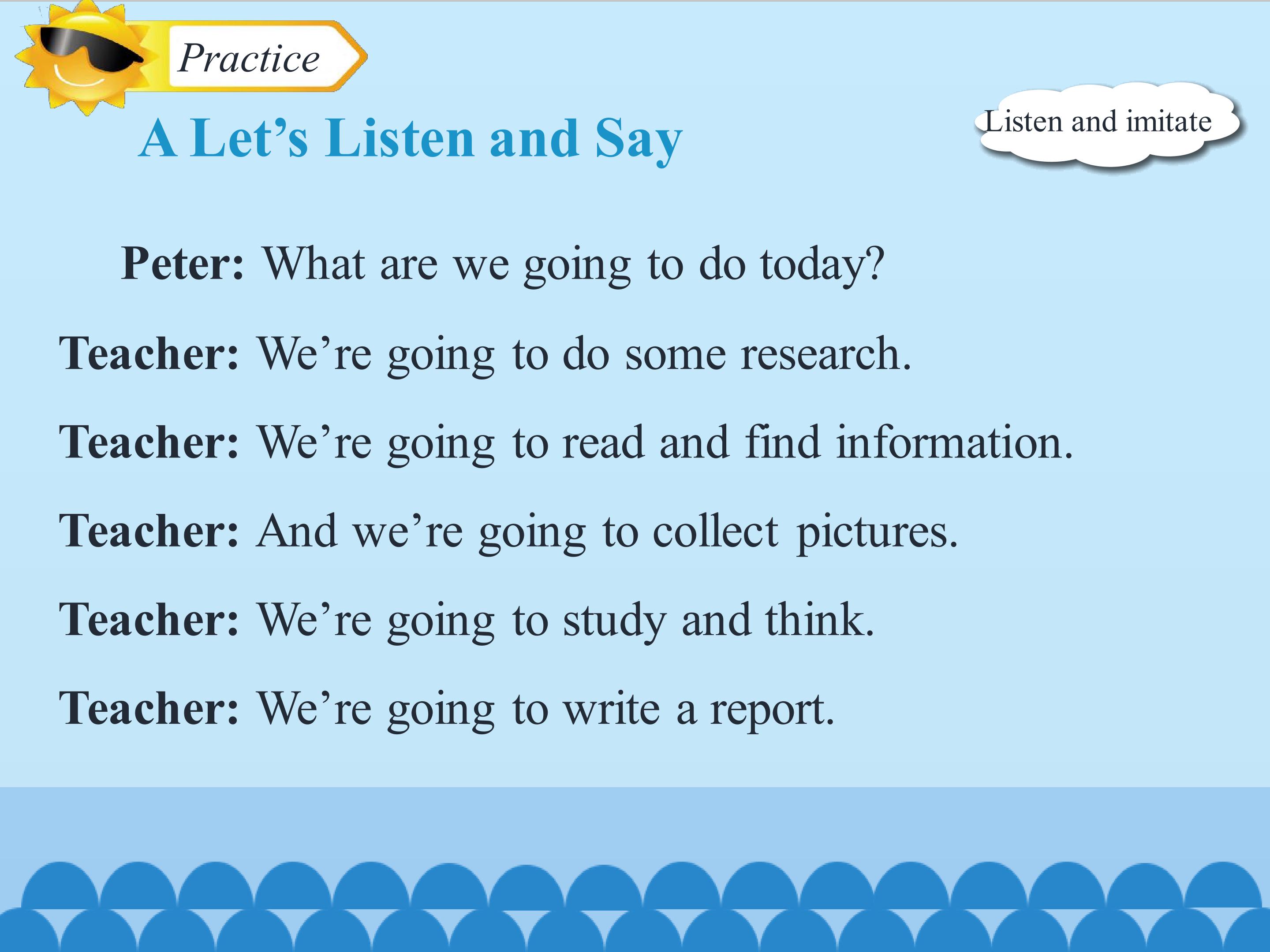 Practice

A Let's Listen and Say

Listen and imitate

Peter: What are we going to do today?

Teacher: We're going to do some research.

Teacher: We're going to read and find information.

Teacher: And we're going to collect pictures.

Teacher: We're going to study and think.

Teacher: We're going to write a report.